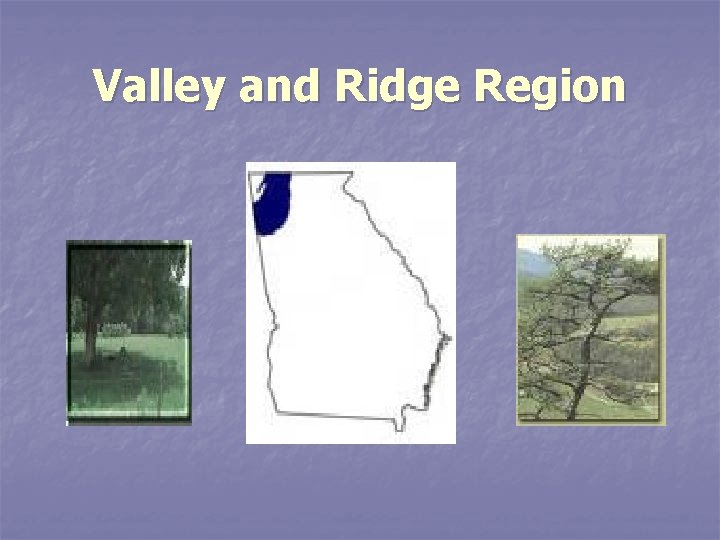 Valley and Ridge Region